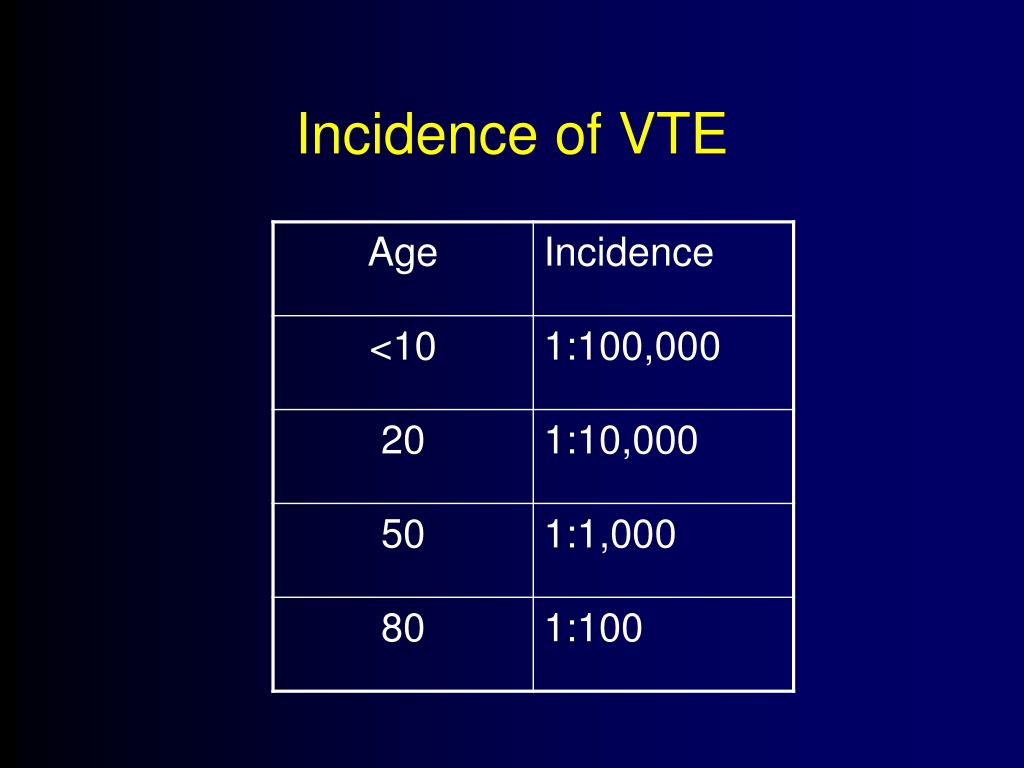 Incidence of VTE

| Age | Incidence |
|---|---|
| <10 | 1:100,000 |
| 20 | 1:10,000 |
| 50 | 1:1,000 |
| 80 | 1:100 |